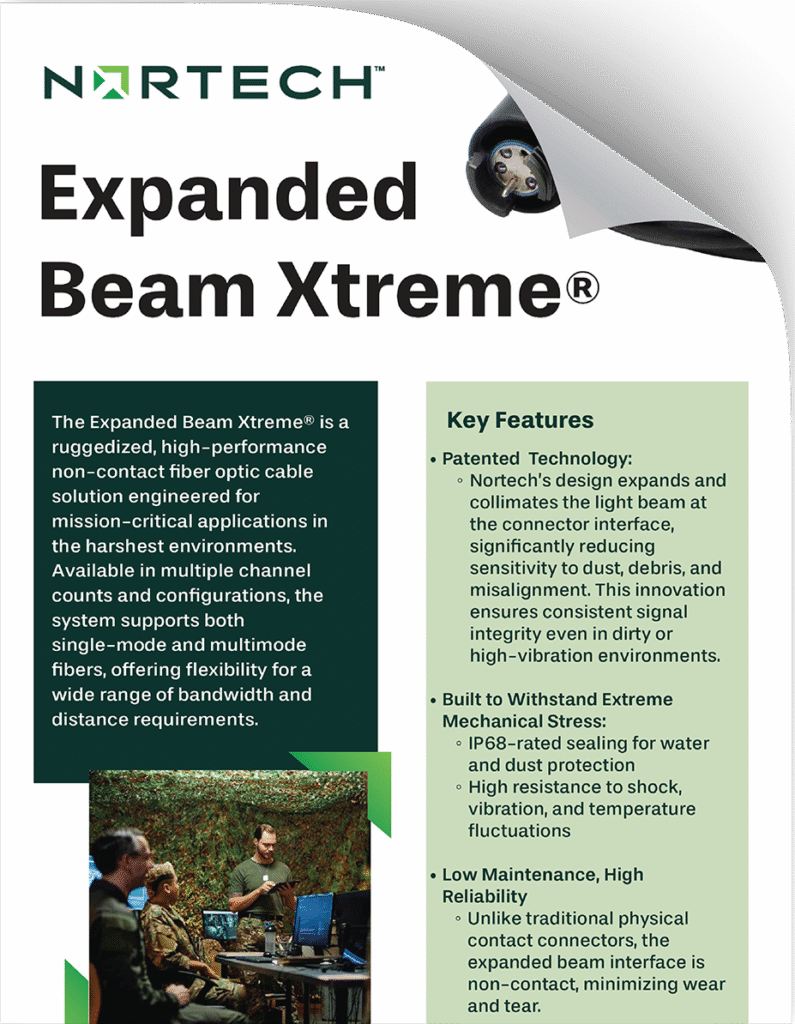 NORTECH™

Expanded Beam Xtreme®

The Expanded Beam Xtreme® is a ruggedized, high-performance non-contact fiber optic cable solution engineered for mission-critical applications in the harshest environments. Available in multiple channel counts and configurations, the system supports both single-mode and multimode fibers, offering flexibility for a wide range of bandwidth and distance requirements.

Key Features

• Patented Technology:
◦ Nortech's design expands and collimates the light beam at the connector interface, significantly reducing sensitivity to dust, debris, and misalignment. This innovation ensures consistent signal integrity even in dirty or high-vibration environments.

• Built to Withstand Extreme Mechanical Stress:
◦ IP68-rated sealing for water and dust protection
◦ High resistance to shock, vibration, and temperature fluctuations

• Low Maintenance, High Reliability
◦ Unlike traditional physical contact connectors, the expanded beam interface is non-contact, minimizing wear and tear.